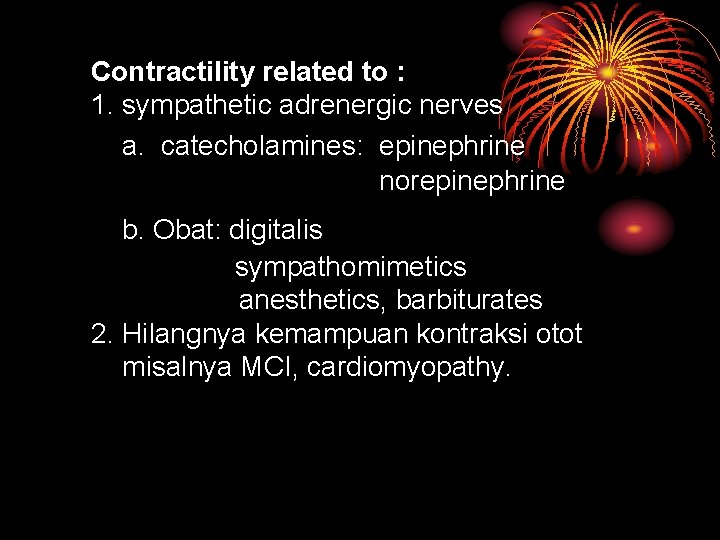 Contractility related to :
1. sympathetic adrenergic nerves
a. catecholamines: epinephrine
norepinephrine

b. Obat: digitalis
sympathomimetics
anesthetics, barbiturates
2. Hilangnya kemampuan kontraksi otot misalnya MCI, cardiomyopathy.